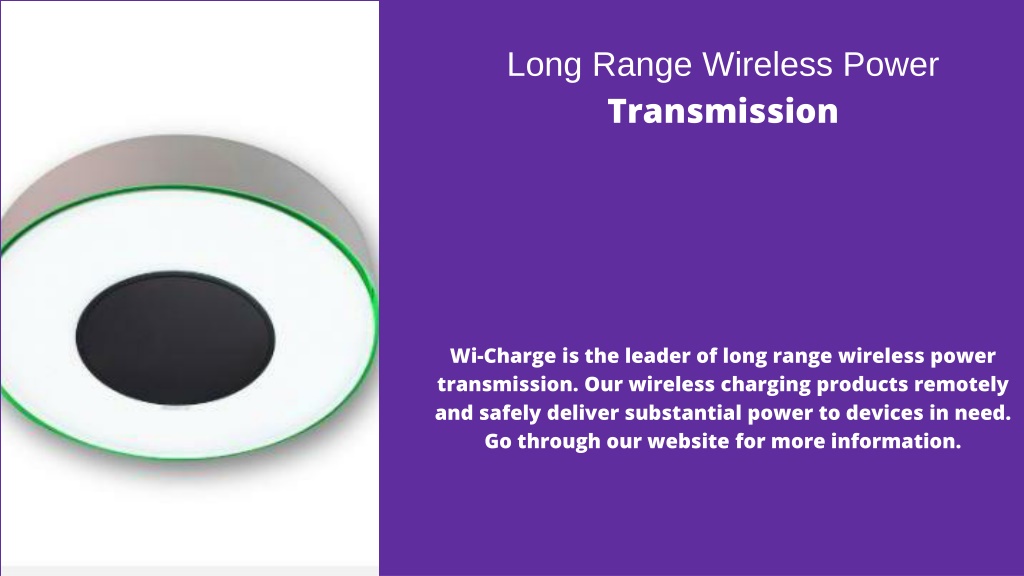 Long Range Wireless Power
Transmission

Wi-Charge is the leader of long range wireless power transmission. Our wireless charging products remotely and safely deliver substantial power to devices in need. Go through our website for more information.